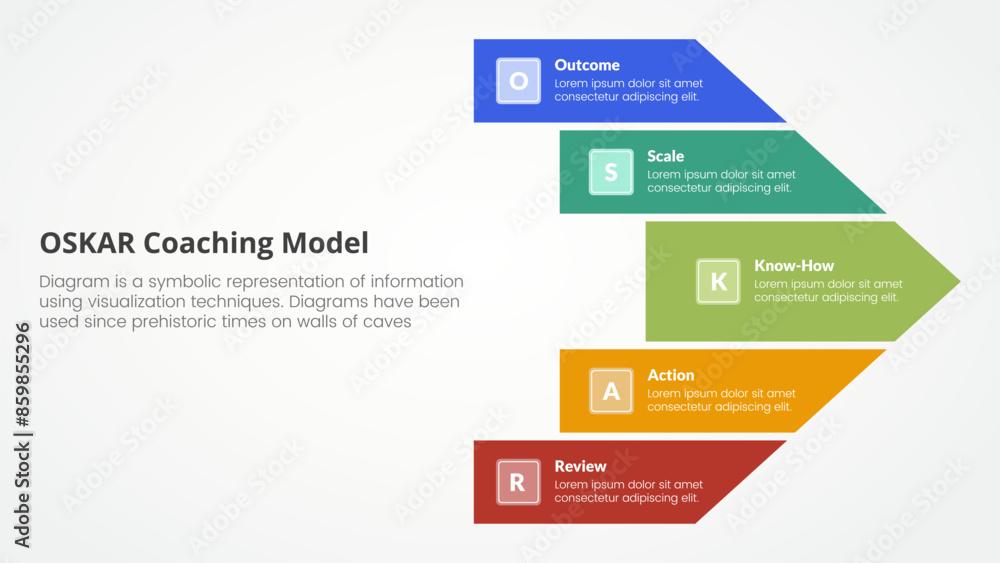 OSKAR Coaching Model

Diagram is a symbolic representation of information using visualization techniques. Diagrams have been used since prehistoric times on walls of caves

O

Outcome

Lorem ipsum dolor sit amet consectetur adipiscing elit.

S

Scale

Lorem ipsum dolor sit amet consectetur adipiscing elit.

K

Know-How

Lorem ipsum dolor sit amet consectetur adipiscing elit.

A

Action

Lorem ipsum dolor sit amet consectetur adipiscing elit.

R

Review

Lorem ipsum dolor sit amet consectetur adipiscing elit.

Adobe Stock | #859855296